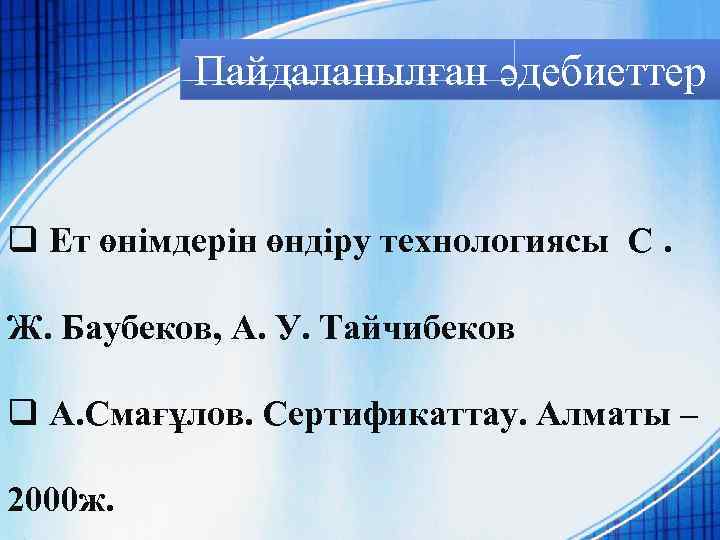 Пайдаланылған әдебиеттер

❑ Ет өнімдерін өндіру технологиясы С . Ж. Баубеков, А. У. Тайчибеков

❑ А.Смағұлов. Сертификаттау. Алматы – 2000ж.